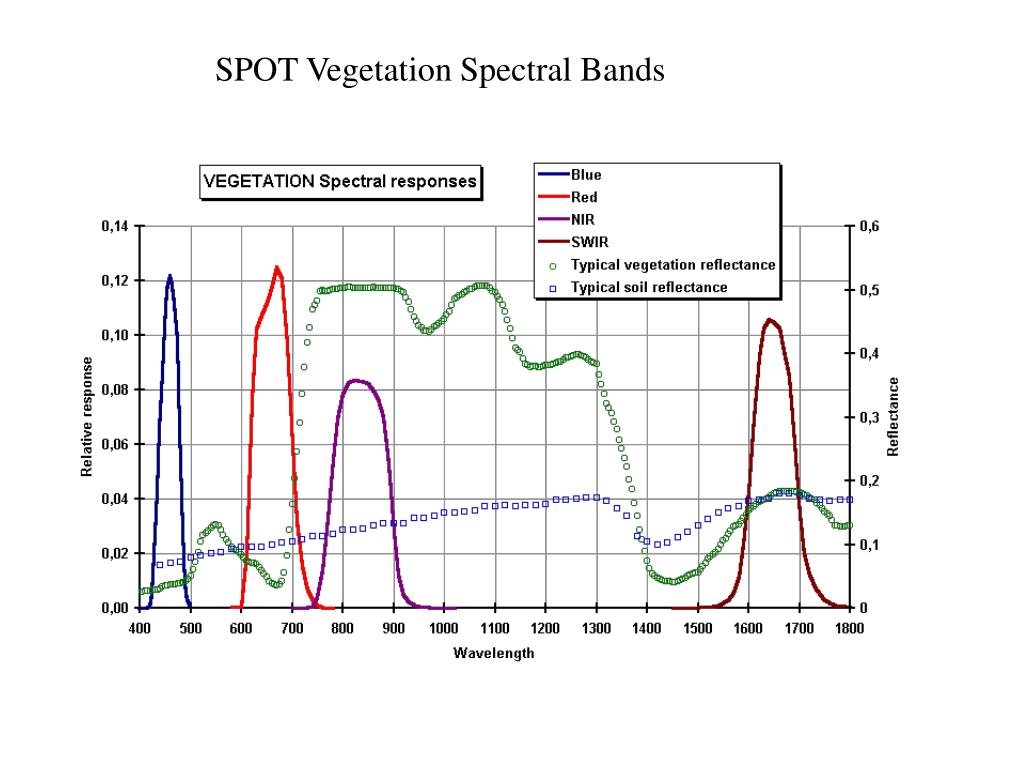 SPOT Vegetation Spectral Bands

VEGETATION Spectral responses

Blue
Red
NIR
SWIR
Typical vegetation reflectance
Typical soil reflectance

Relative response

0,14
0,12
0,10
0,08
0,06
0,04
0,02
0,00

Reflectance

0,6
0,5
0,4
0,3
0,2
0,1
0

400 500 600 700 800 900 1000 1100 1200 1300 1400 1500 1600 1700 1800

Wavelength